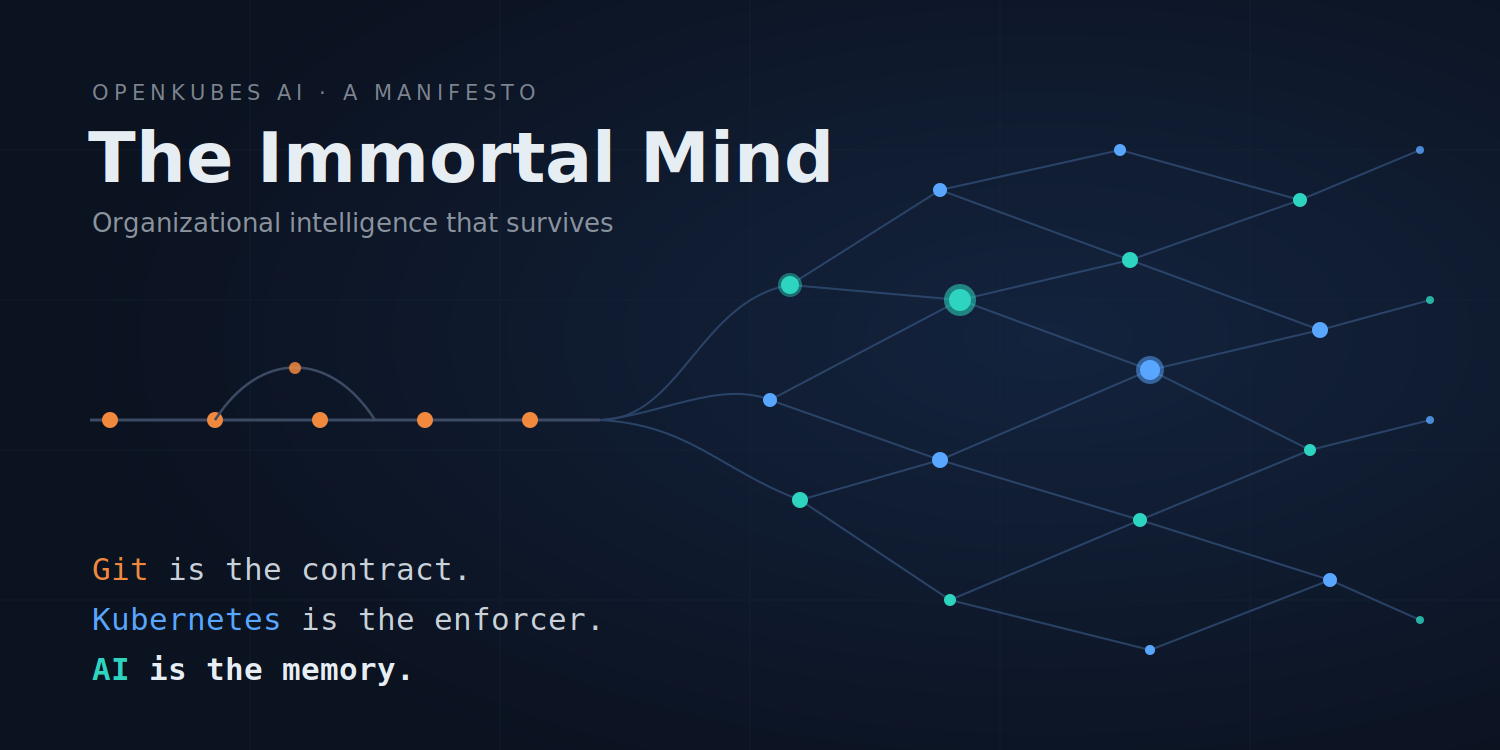 OPENKUBES AI · A MANIFESTO

The Immortal Mind

Organizational intelligence that survives

Git is the contract.
Kubernetes is the enforcer.
AI is the memory.